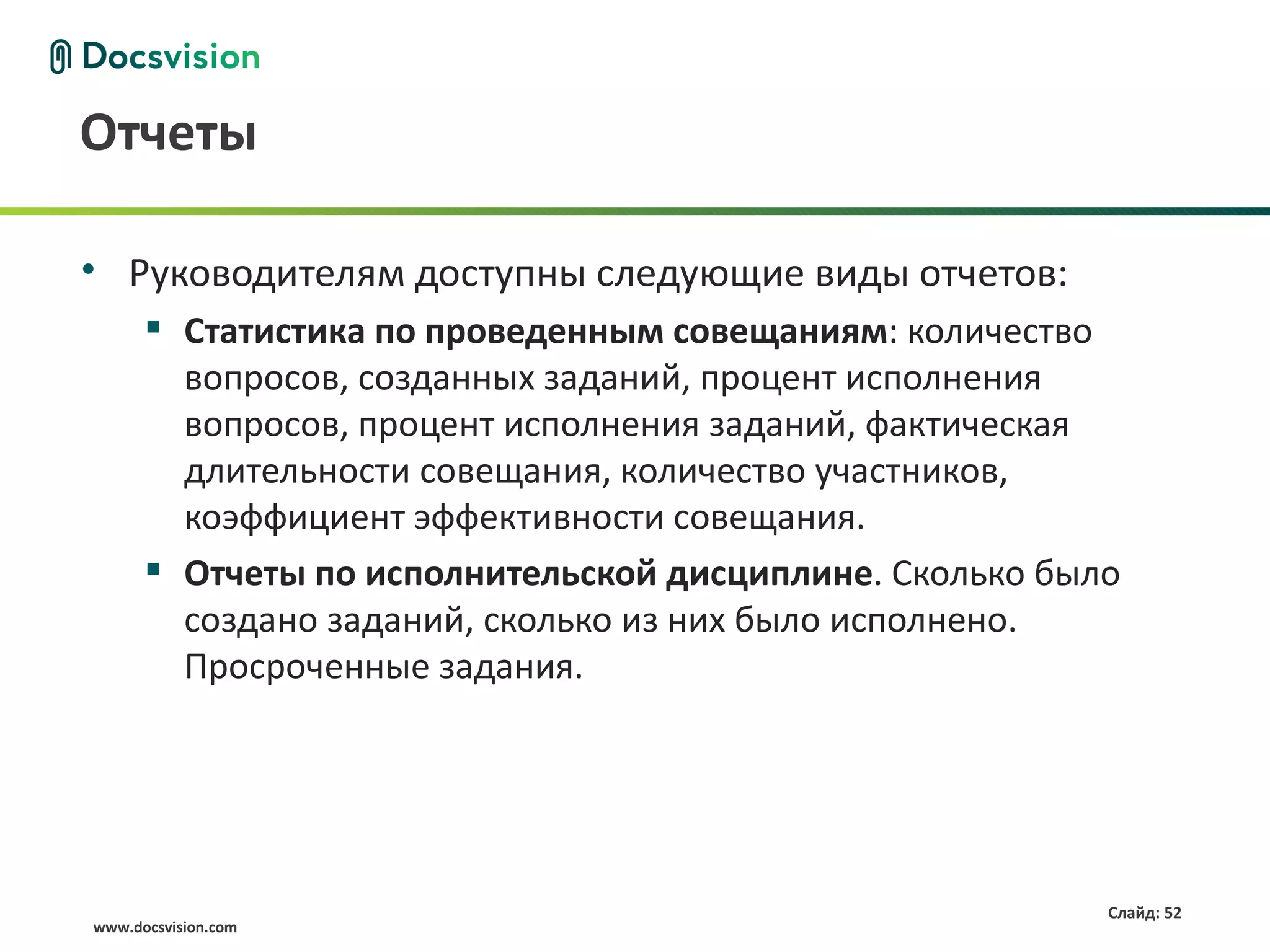 Docsvision

Отчеты

• Руководителям доступны следующие виды отчетов:

▪ Статистика по проведенным совещаниям: количество вопросов, созданных заданий, процент исполнения вопросов, процент исполнения заданий, фактическая длительности совещания, количество участников, коэффициент эффективности совещания.

▪ Отчеты по исполнительской дисциплине. Сколько было создано заданий, сколько из них было исполнено. Просроченные задания.

Слайд: 52

www.docsvision.com